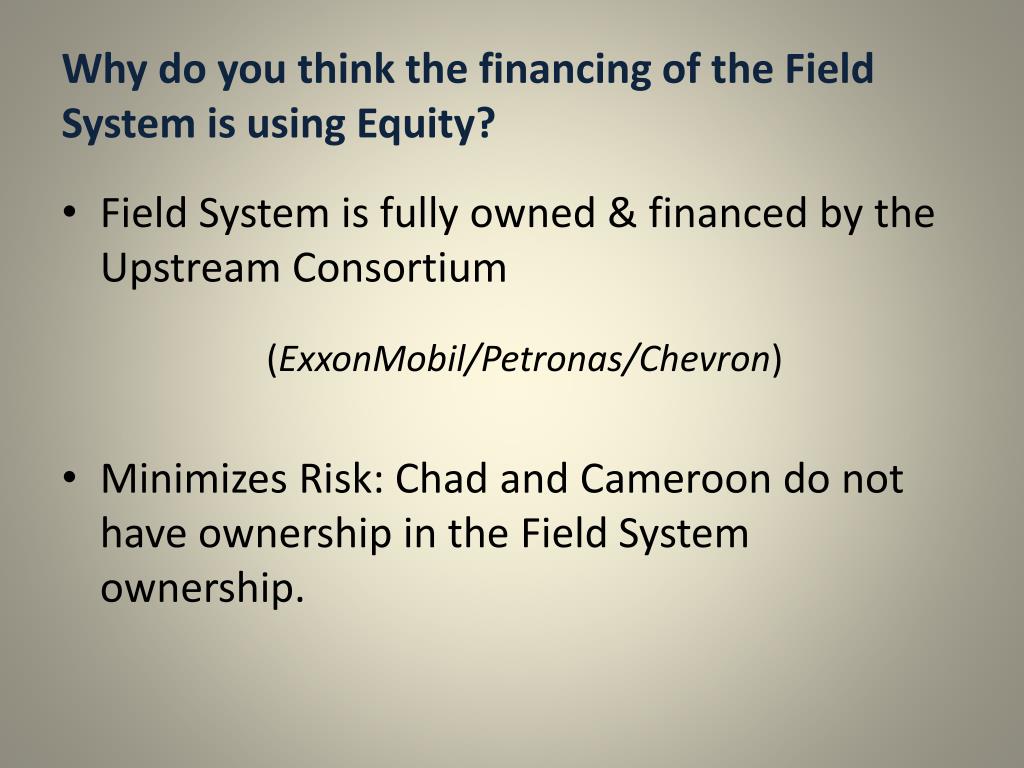 Why do you think the financing of the Field System is using Equity?

• Field System is fully owned & financed by the Upstream Consortium

(ExxonMobil/Petronas/Chevron)

• Minimizes Risk: Chad and Cameroon do not have ownership in the Field System ownership.